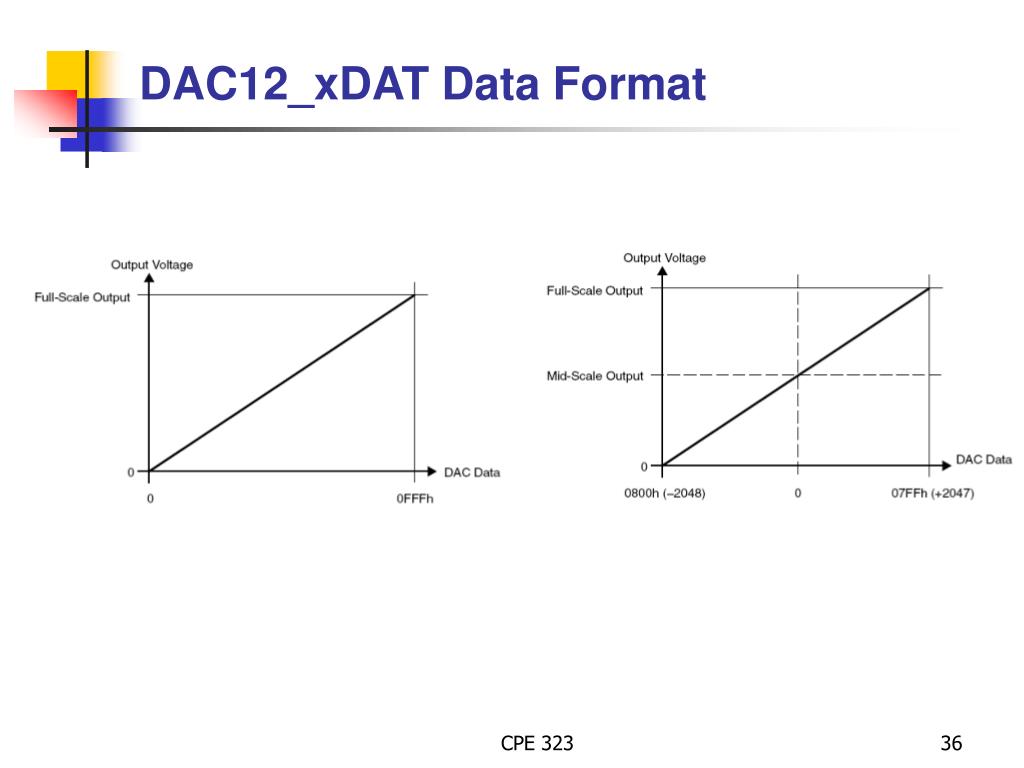 DAC12_xDAT Data Format

Output Voltage

Full-Scale Output

0

DAC Data

0

0FFFh

Output Voltage

Full-Scale Output

Mid-Scale Output

0

DAC Data

0800h (–2048)

0

07FFh (+2047)

CPE 323

36